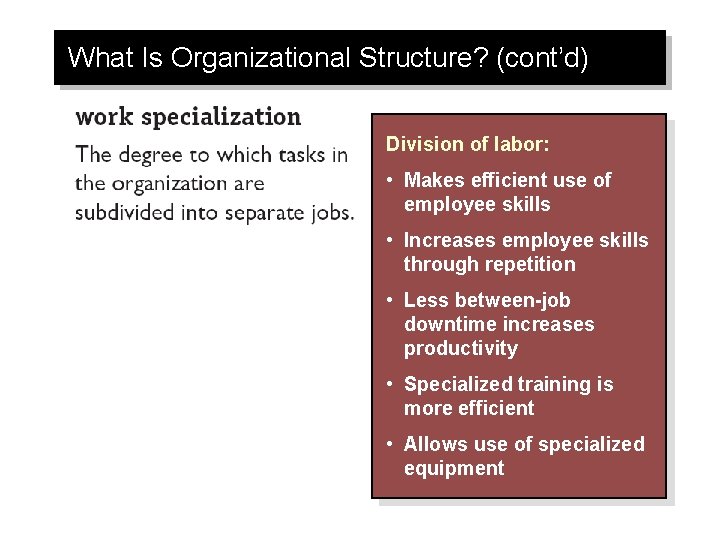 What Is Organizational Structure? (cont'd)

work specialization

The degree to which tasks in the organization are subdivided into separate jobs.

Division of labor:

• Makes efficient use of employee skills

• Increases employee skills through repetition

• Less between-job downtime increases productivity

• Specialized training is more efficient

• Allows use of specialized equipment